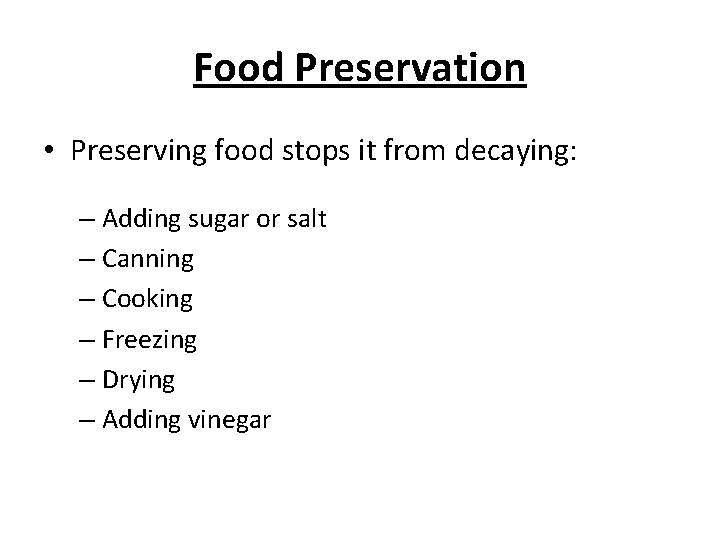 Food Preservation

• Preserving food stops it from decaying:

– Adding sugar or salt
– Canning
– Cooking
– Freezing
– Drying
– Adding vinegar